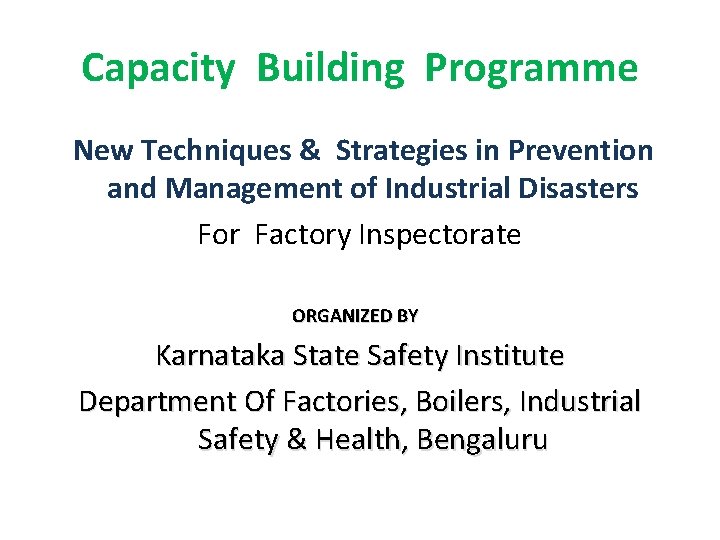 Capacity Building Programme

New Techniques & Strategies in Prevention and Management of Industrial Disasters

For Factory Inspectorate

ORGANIZED BY

Karnataka State Safety Institute

Department Of Factories, Boilers, Industrial Safety & Health, Bengaluru